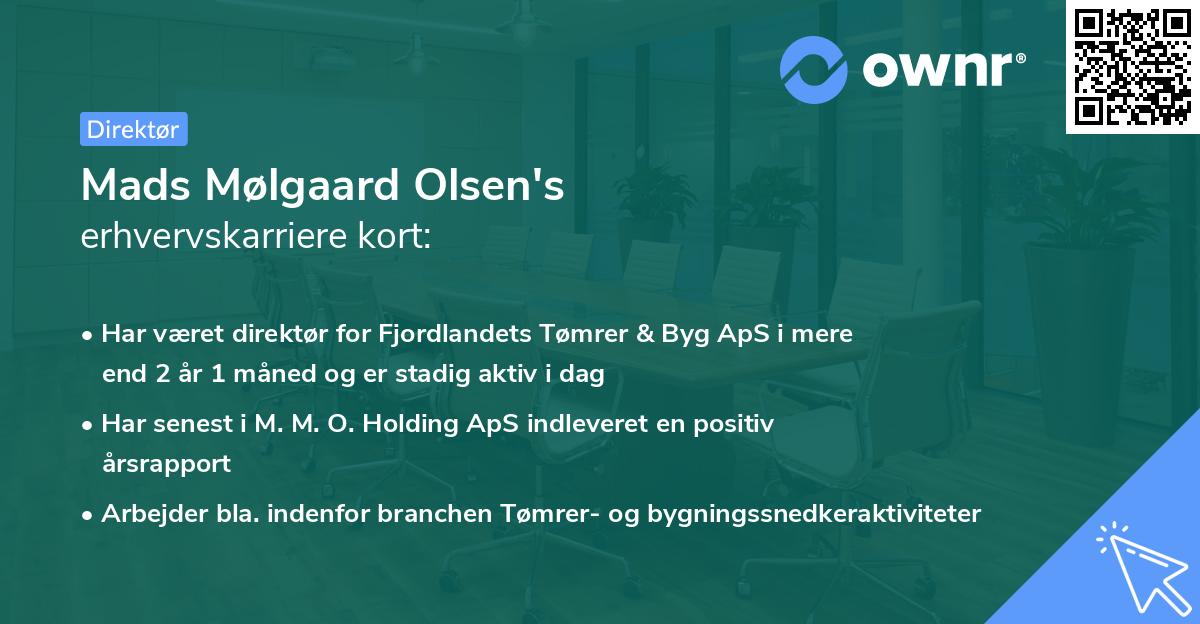 ownr®

Direktør

Mads Mølgaard Olsen's
erhvervskarriere kort:

• Har været direktør for Fjordlandets Tømrer & Byg ApS i mere end 2 år 1 måned og er stadig aktiv i dag

• Har senest i M. M. O. Holding ApS indleveret en positiv årsrapport

• Arbejder bla. indenfor branchen Tømrer- og bygningssnedkeraktiviteter